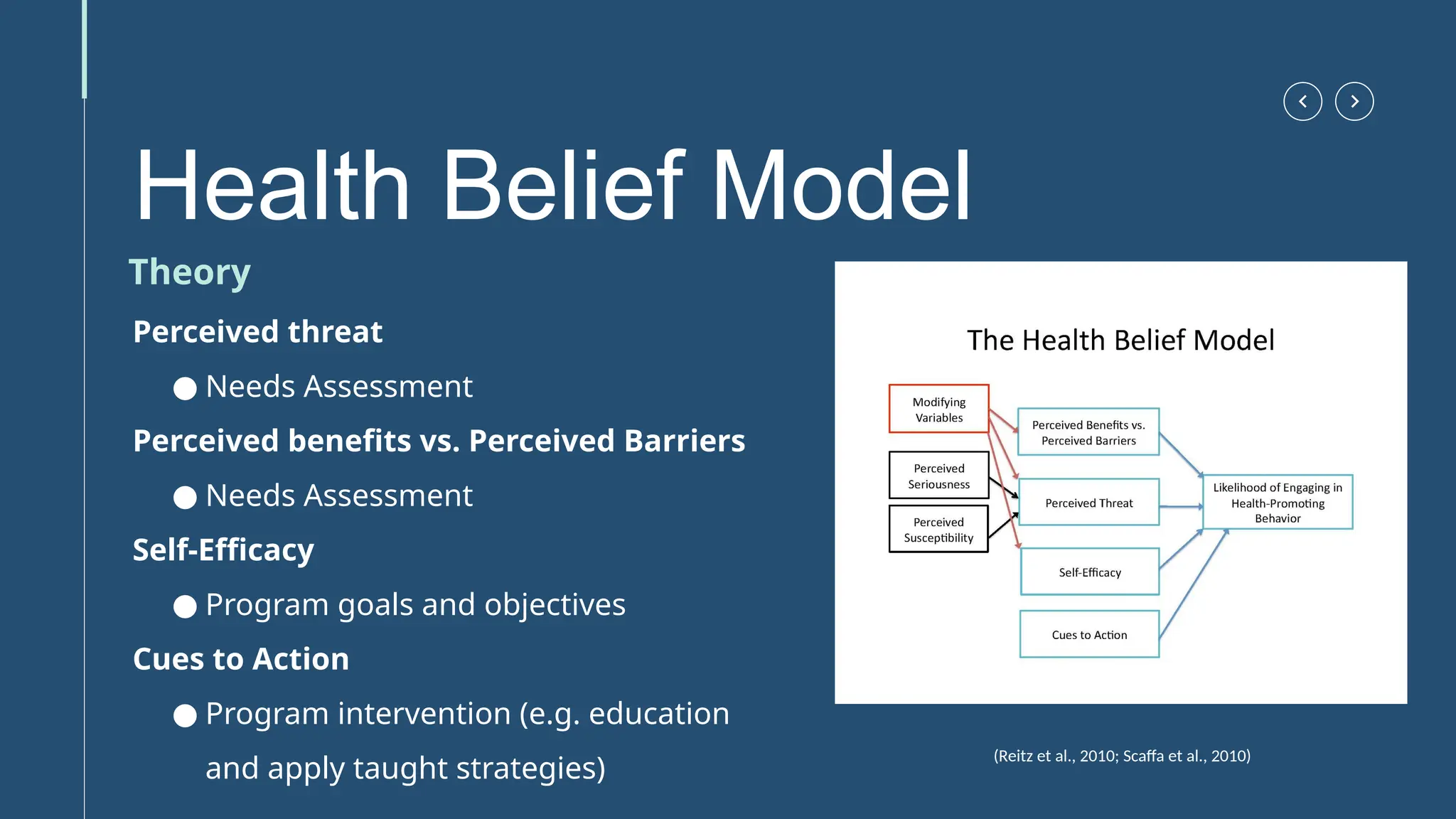 Health Belief Model

Theory

Perceived threat

● Needs Assessment

Perceived benefits vs. Perceived Barriers

● Needs Assessment

Self-Efficacy

● Program goals and objectives

Cues to Action

● Program intervention (e.g. education and apply taught strategies)

The Health Belief Model

Modifying Variables

Perceived Seriousness

Perceived Susceptibility

Perceived Benefits vs. Perceived Barriers

Perceived Threat

Self-Efficacy

Cues to Action

Likelihood of Engaging in Health-Promoting Behavior

(Reitz et al., 2010; Scaffa et al., 2010)